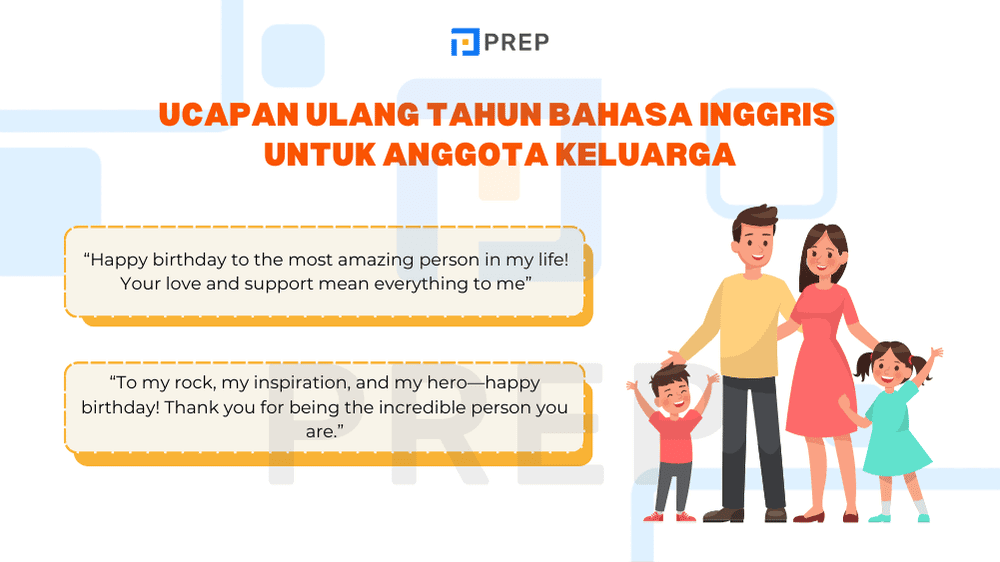 PREP

UCAPAN ULANG TAHUN BAHASA INGGRIS UNTUK ANGGOTA KELUARGA

“Happy birthday to the most amazing person in my life! Your love and support mean everything to me”

“To my rock, my inspiration, and my hero—happy birthday! Thank you for being the incredible person you are.”

PREP